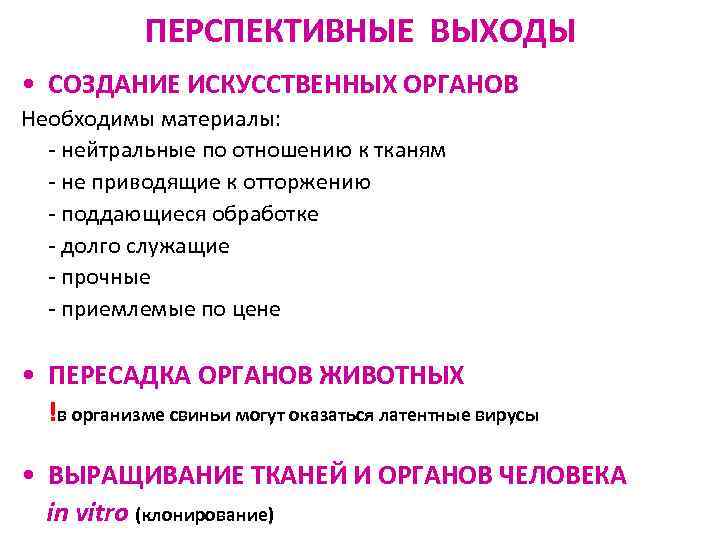 ПЕРСПЕКТИВНЫЕ ВЫХОДЫ

• СОЗДАНИЕ ИСКУССТВЕННЫХ ОРГАНОВ

Необходимы материалы:
- нейтральные по отношению к тканям
- не приводящие к отторжению
- поддающиеся обработке
- долго служащие
- прочные
- приемлемые по цене

• ПЕРЕСАДКА ОРГАНОВ ЖИВОТНЫХ

!в организме свиньи могут оказаться латентные вирусы

• ВЫРАЩИВАНИЕ ТКАНЕЙ И ОРГАНОВ ЧЕЛОВЕКА

in vitro (клонирование)